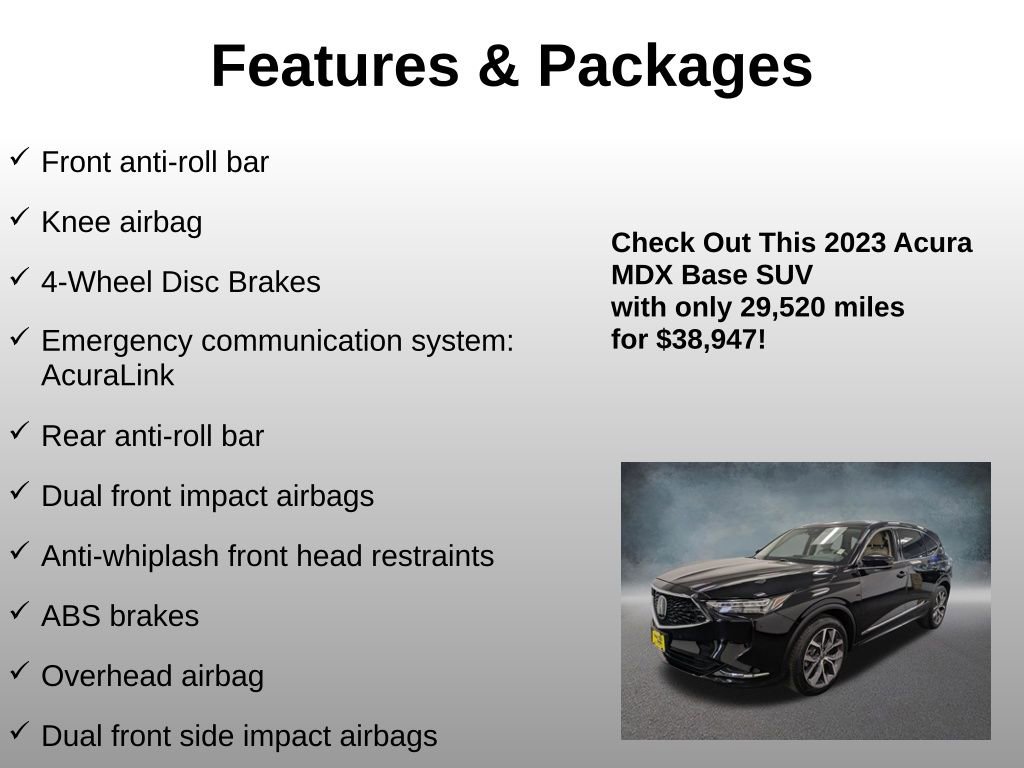 Features & Packages

✓ Front anti-roll bar

✓ Knee airbag

✓ 4-Wheel Disc Brakes

✓ Emergency communication system: AcuraLink

✓ Rear anti-roll bar

✓ Dual front impact airbags

✓ Anti-whiplash front head restraints

✓ ABS brakes

✓ Overhead airbag

✓ Dual front side impact airbags

Check Out This 2023 Acura MDX Base SUV with only 29,520 miles for $38,947!